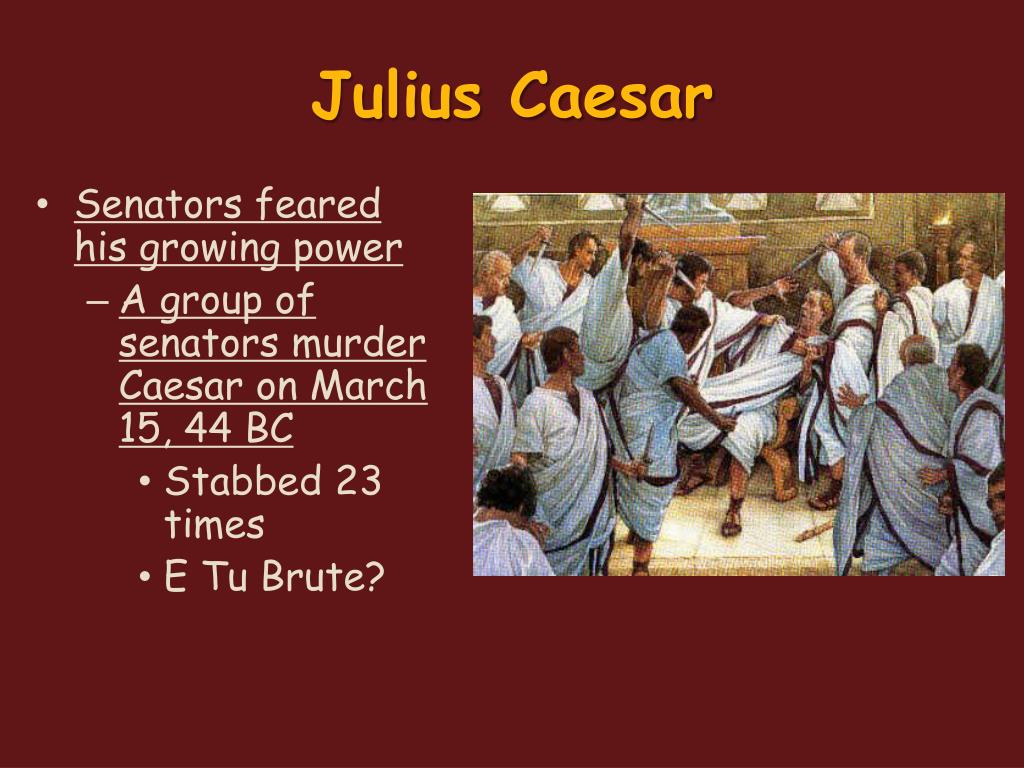 Julius Caesar

• Senators feared his growing power
– A group of senators murder Caesar on March 15, 44 BC
• Stabbed 23 times
• E Tu Brute?